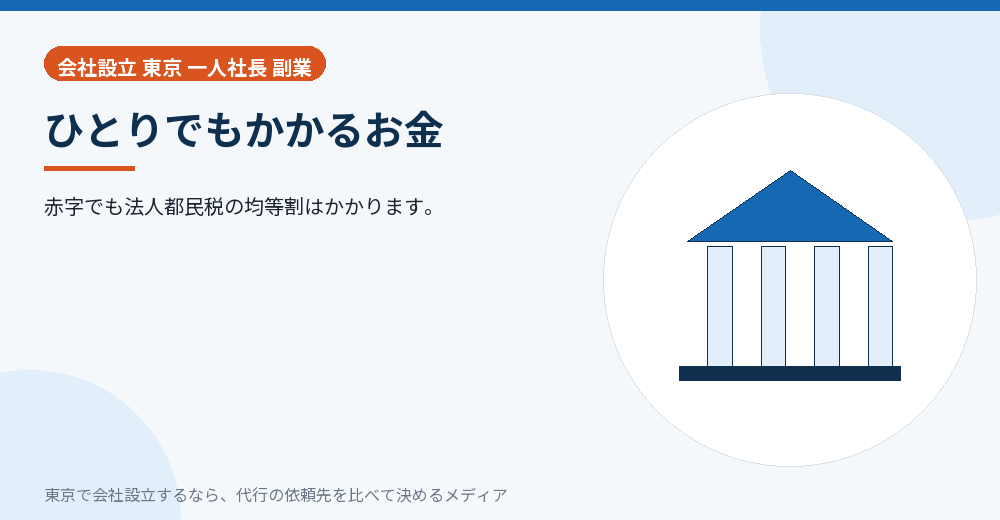 会社設立 東京 一人社長 副業

ひとりでもかかるお金

赤字でも法人都民税の均等割はかかります。

東京で会社設立するなら、代行の依頼先を比べて決めるメディア